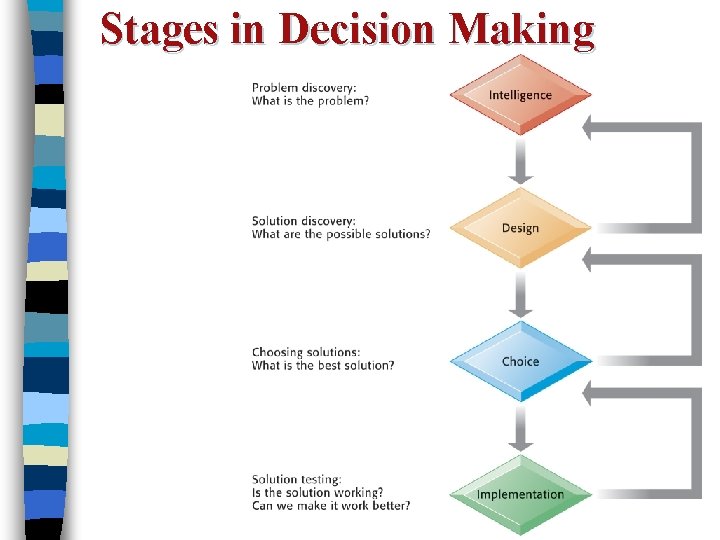 Stages in Decision Making

Problem discovery:
What is the problem?

Intelligence

Solution discovery:
What are the possible solutions?

Design

Choosing solutions:
What is the best solution?

Choice

Solution testing:
Is the solution working?
Can we make it work better?

Implementation